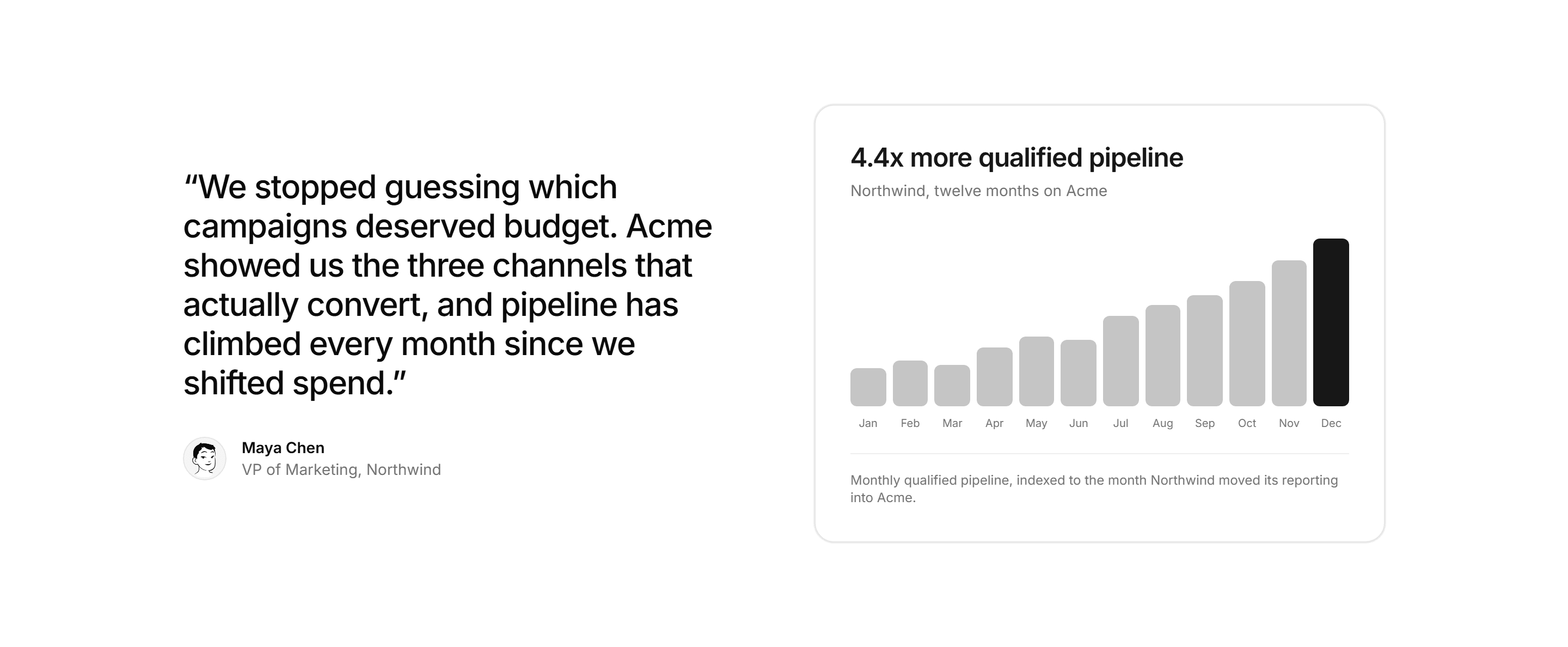 “We stopped guessing which campaigns deserved budget. Acme showed us the three channels that actually convert, and pipeline has climbed every month since we shifted spend.”

Maya Chen
VP of Marketing, Northwind

4.4x more qualified pipeline
Northwind, twelve months on Acme

Jan Feb Mar Apr May Jun Jul Aug Sep Oct Nov Dec

Monthly qualified pipeline, indexed to the month Northwind moved its reporting into Acme.